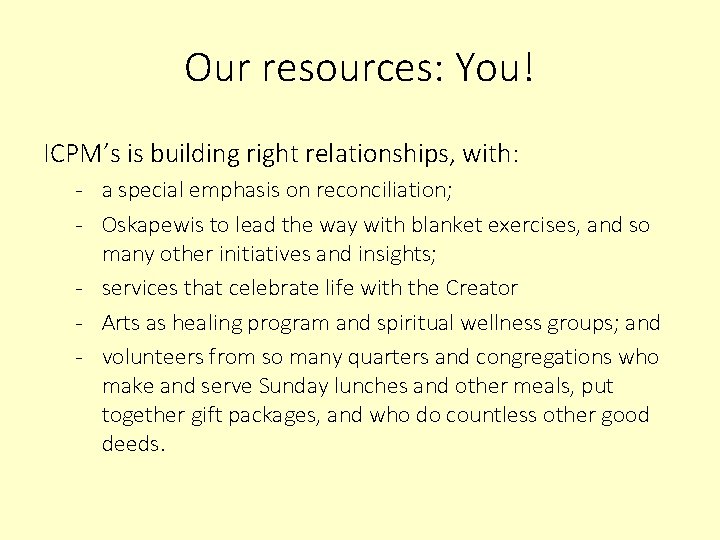 Our resources: You!

ICPM's is building right relationships, with:

- a special emphasis on reconciliation;
- Oskapewis to lead the way with blanket exercises, and so many other initiatives and insights;
- services that celebrate life with the Creator
- Arts as healing program and spiritual wellness groups; and
- volunteers from so many quarters and congregations who make and serve Sunday lunches and other meals, put together gift packages, and who do countless other good deeds.